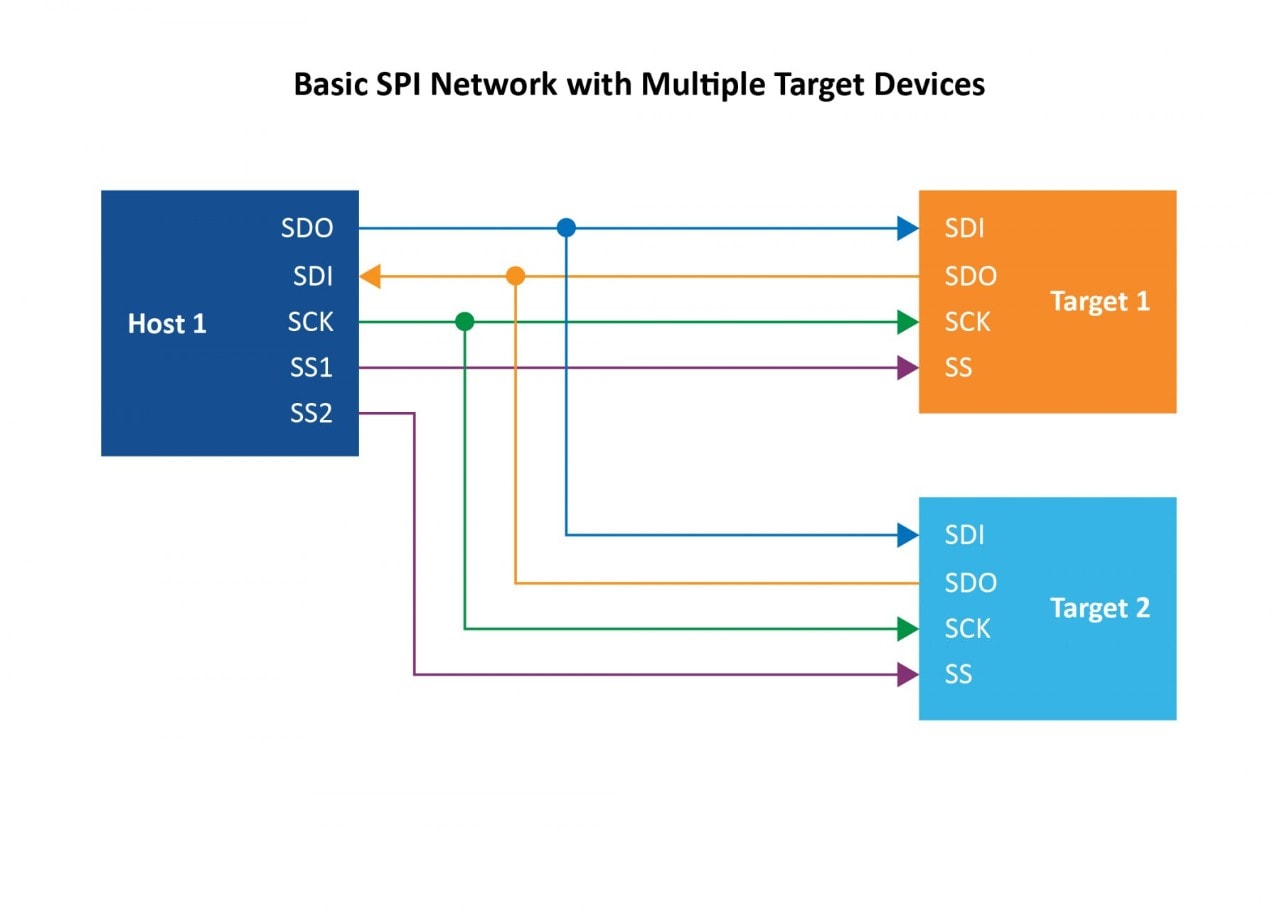 Basic SPI Network with Multiple Target Devices

Host 1
SDO
SDI
SCK
SS1
SS2

SDI
SDO
SCK
SS
Target 1

SDI
SDO
SCK
SS
Target 2